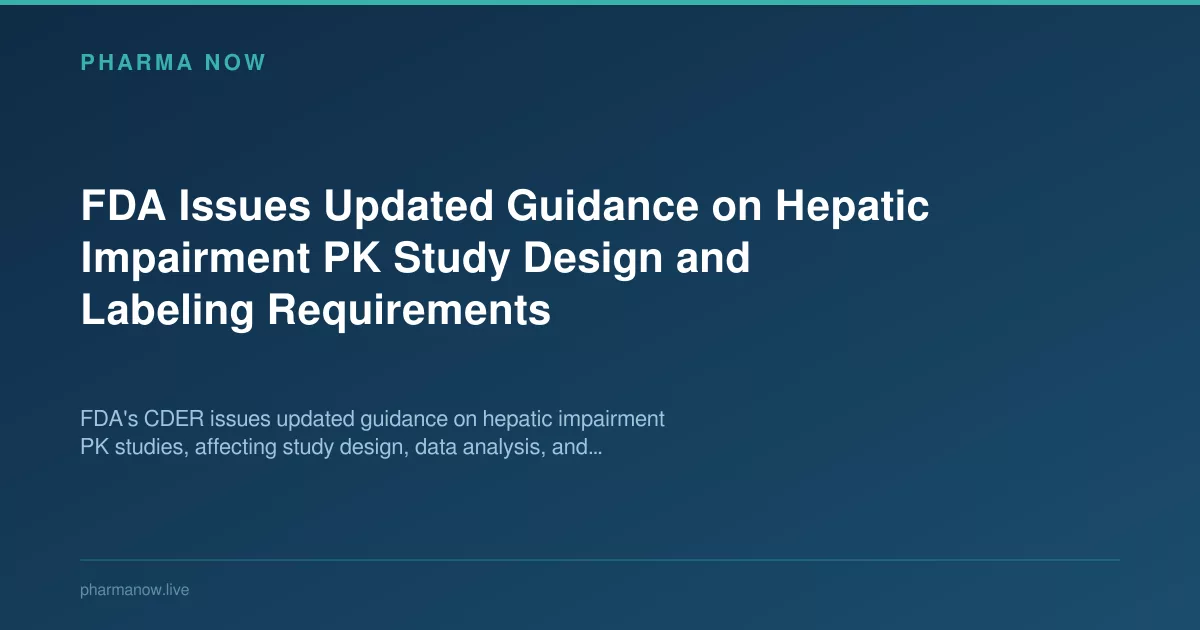 PHARMA NOW

FDA Issues Updated Guidance on Hepatic Impairment PK Study Design and Labeling Requirements

FDA's CDER issues updated guidance on hepatic impairment PK studies, affecting study design, data analysis, and…

pharmanow.live